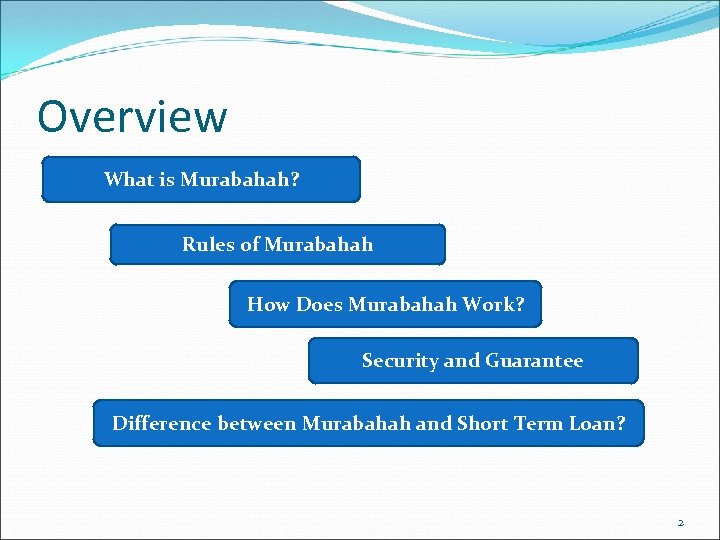 Overview

What is Murabahah?

Rules of Murabahah

How Does Murabahah Work?

Security and Guarantee

Difference between Murabahah and Short Term Loan?

2